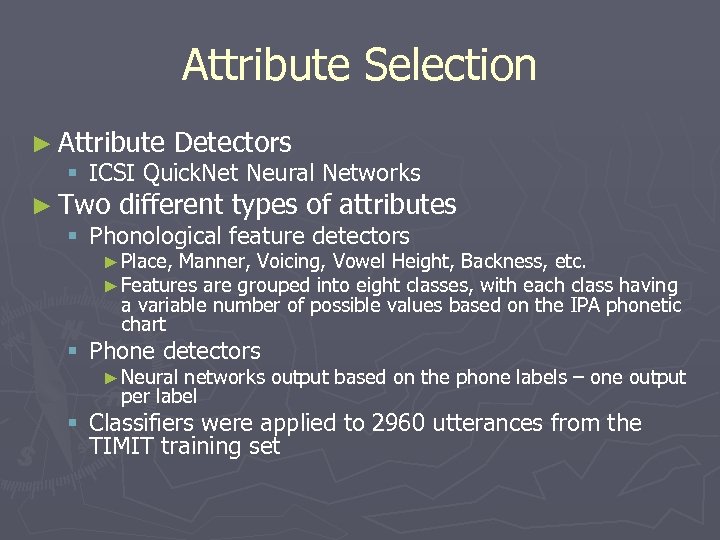 Attribute Selection

► Attribute Detectors
▪ ICSI QuickNet Neural Networks

► Two different types of attributes
▪ Phonological feature detectors
► Place, Manner, Voicing, Vowel Height, Backness, etc.
► Features are grouped into eight classes, with each class having a variable number of possible values based on the IPA phonetic chart
▪ Phone detectors
► Neural networks output based on the phone labels – one output per label
▪ Classifiers were applied to 2960 utterances from the TIMIT training set